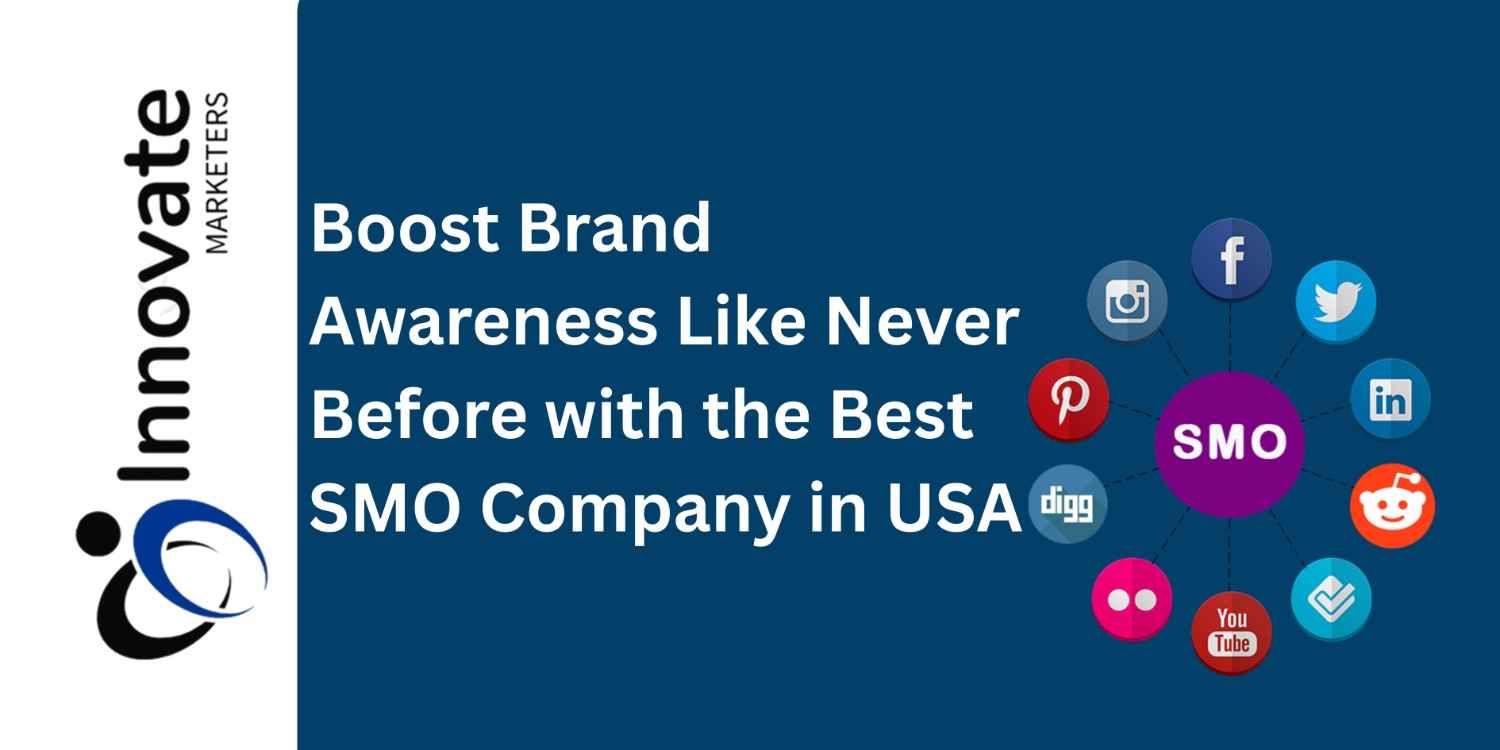 Innovate
MARKETERS

Boost Brand Awareness Like Never Before with the Best SMO Company in USA

f
in
SMO
digg
You Tube